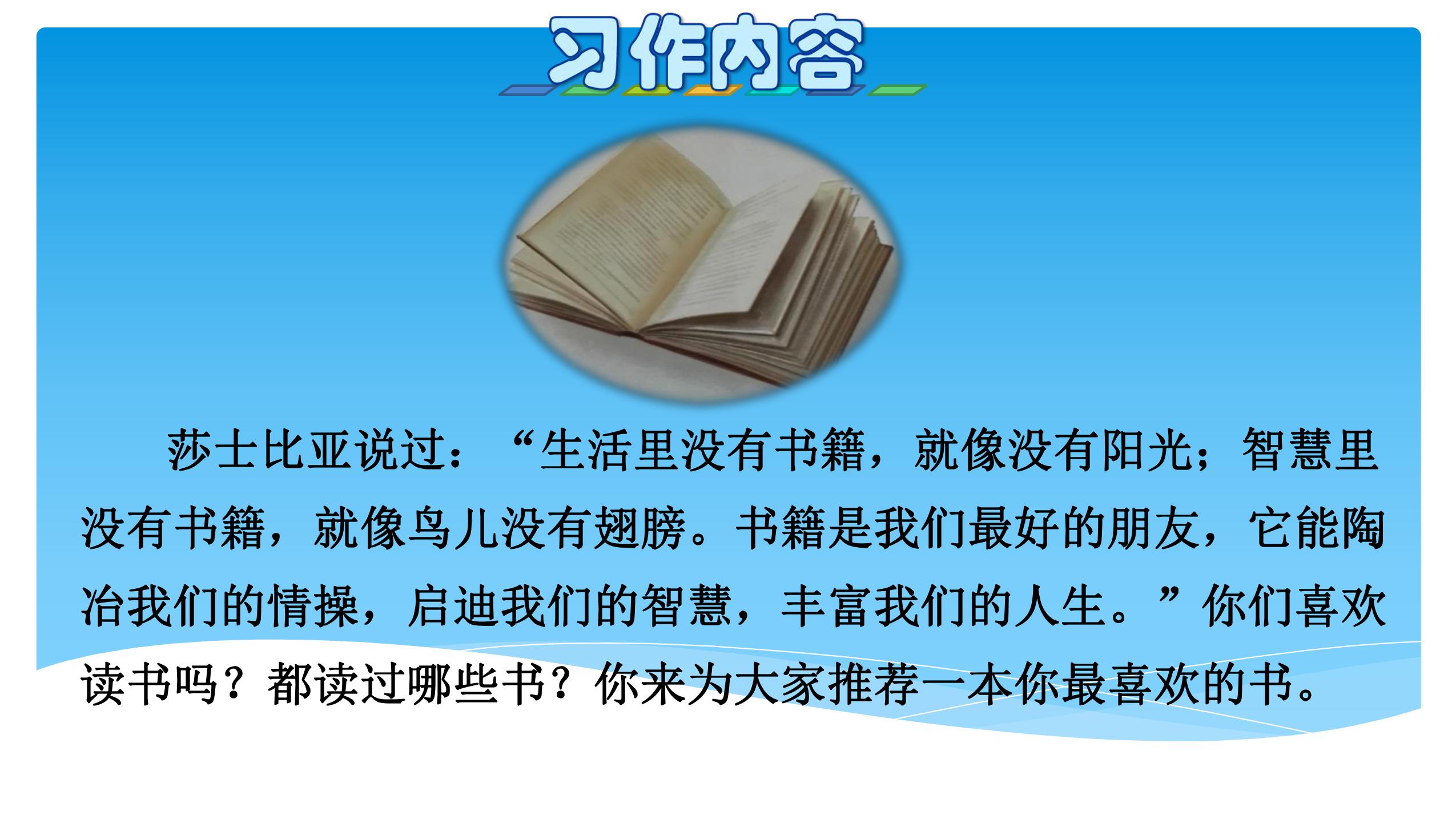 习作内容

莎士比亚说过：“生活里没有书籍，就像没有阳光；智慧里没有书籍，就像鸟儿没有翅膀。书籍是我们最好的朋友，它能陶冶我们的情操，启迪我们的智慧，丰富我们的人生。”你们喜欢读书吗？都读过哪些书？你来为大家推荐一本你最喜欢的书。